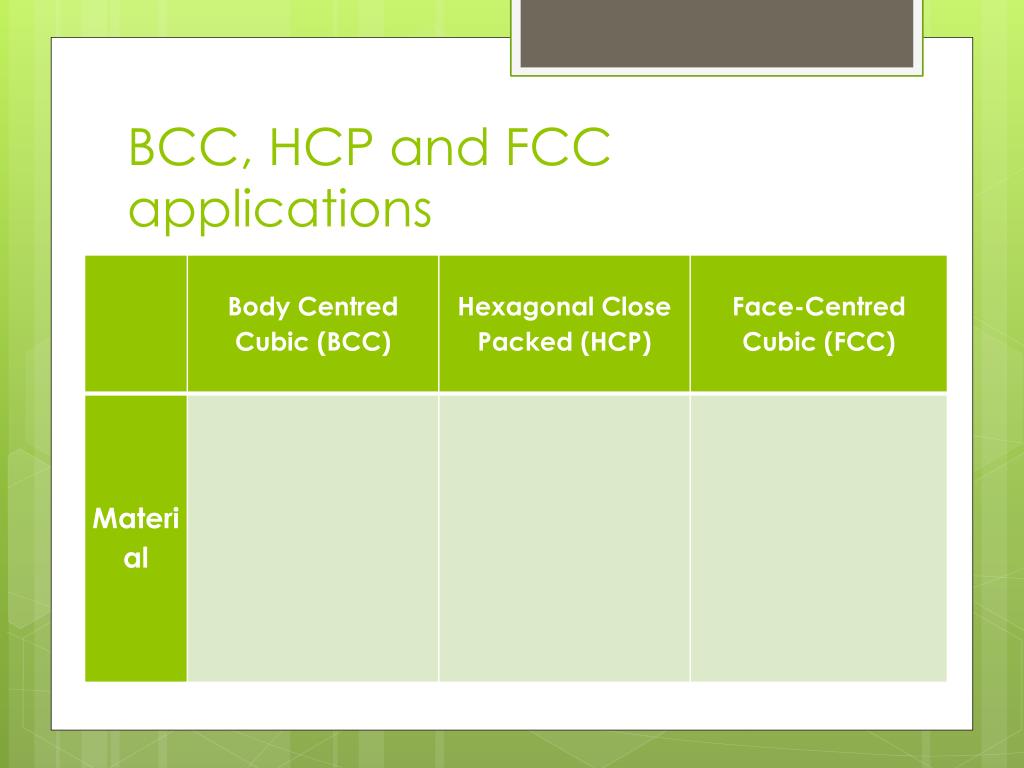 BCC, HCP and FCC applications

| | Body Centred Cubic (BCC) | Hexagonal Close Packed (HCP) | Face-Centred Cubic (FCC) |
|---|---|---|---|
| Material | | | |